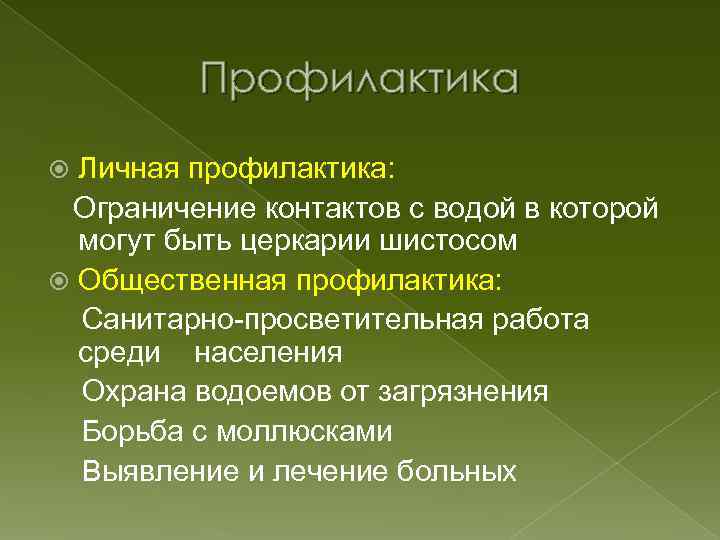 Профилактика

Личная профилактика:
Ограничение контактов с водой в которой могут быть церкарии шистосом

Общественная профилактика:
Санитарно-просветительная работа среди населения
Охрана водоемов от загрязнения
Борьба с моллюсками
Выявление и лечение больных